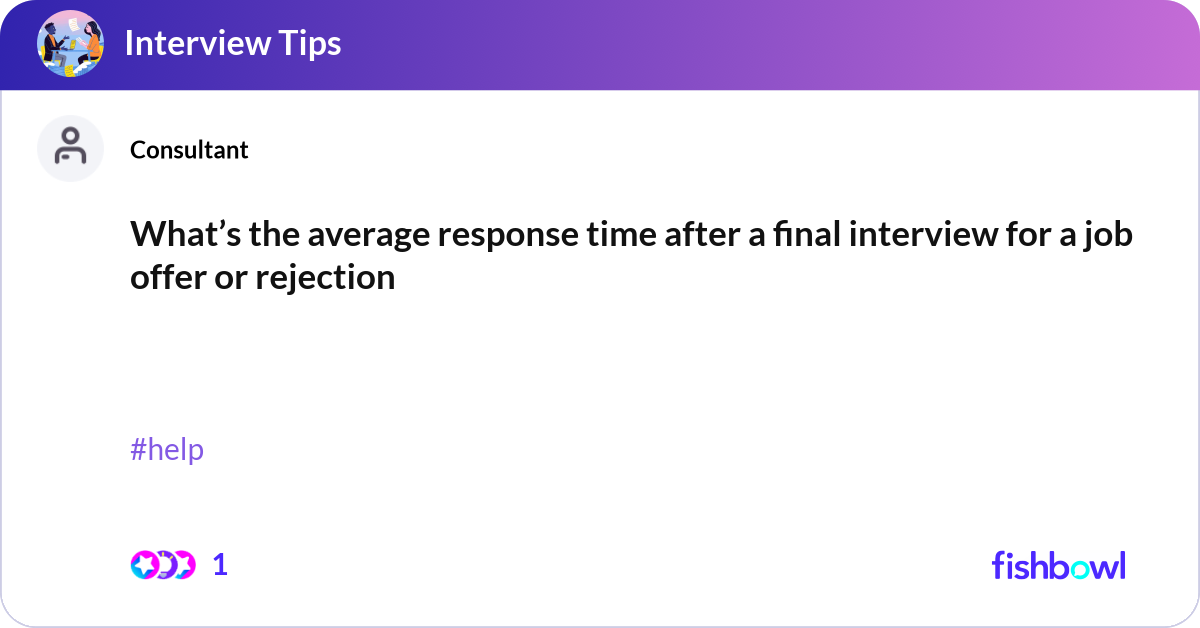 Interview Tips

Consultant

What’s the average response time after a final interview for a job offer or rejection

#help

1

fishbowl